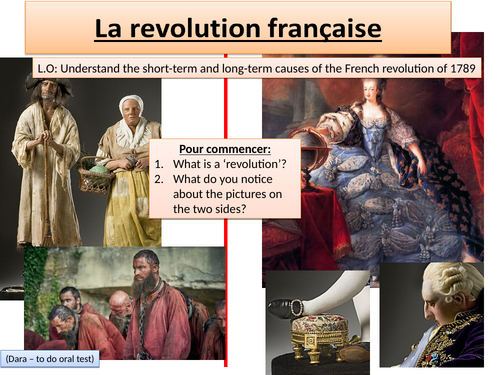 La revolution française

L.O: Understand the short-term and long-term causes of the French revolution of 1789

Pour commencer:
1. What is a ‘revolution’?
2. What do you notice about the pictures on the two sides?

(Dara – to do oral test)